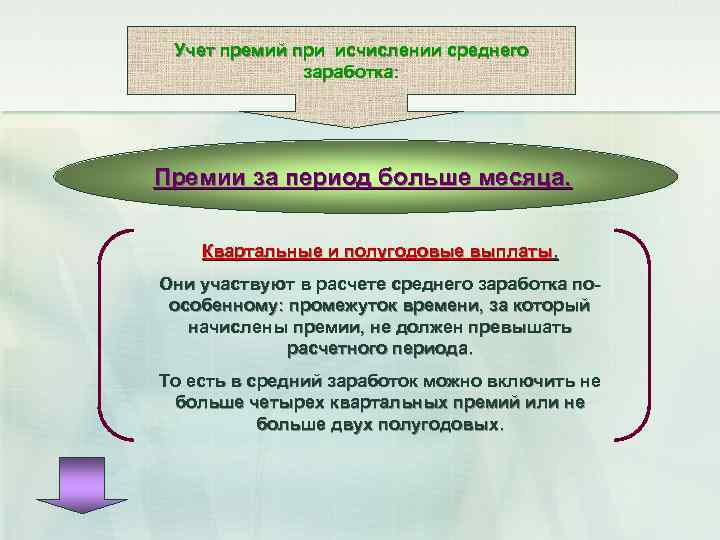 Учет премий при исчислении среднего заработка:

Премии за период больше месяца.

Квартальные и полугодовые выплаты.

Они участвуют в расчете среднего заработка по-особенному: промежуток времени, за который начислены премии, не должен превышать расчетного периода.

То есть в средний заработок можно включить не больше четырех квартальных премий или не больше двух полугодовых.